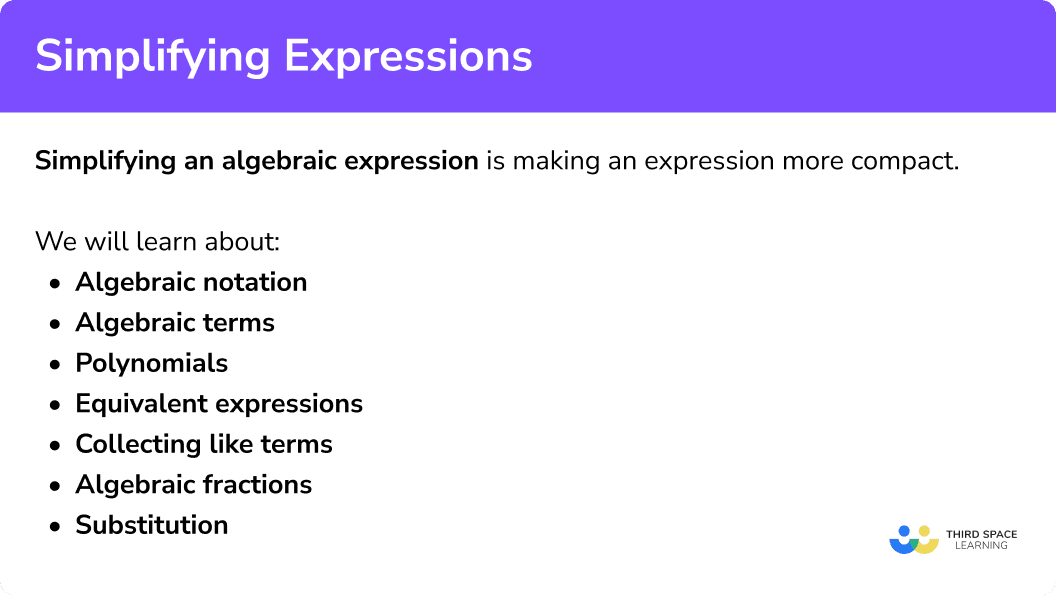 Simplifying Expressions

Simplifying an algebraic expression is making an expression more compact.

We will learn about:
- Algebraic notation
- Algebraic terms
- Polynomials
- Equivalent expressions
- Collecting like terms
- Algebraic fractions
- Substitution

THIRD SPACE LEARNING